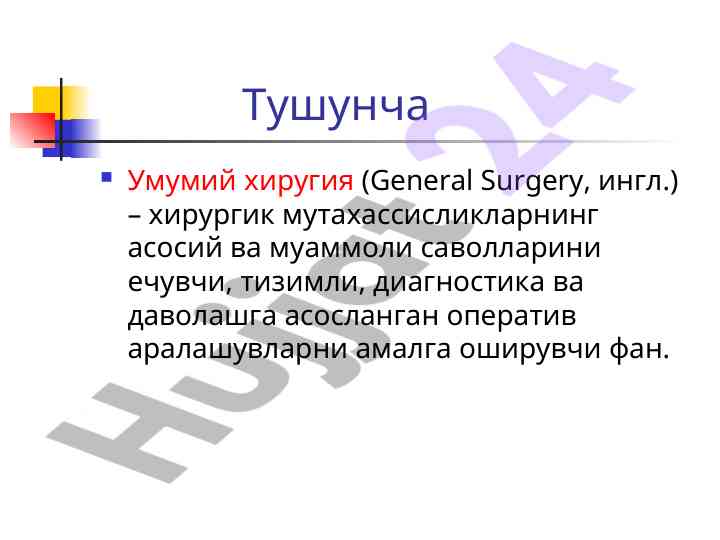 Тушунча

Умумий хиругия (General Surgery, ингл.) – хирургик мутахассисликларнинг асосий ва муаммоли саволларини ечувчи, тизимли, диагностика ва даволашга асосланган оператив аралашувларни амалга оширувчи фан.

Hujjat 24